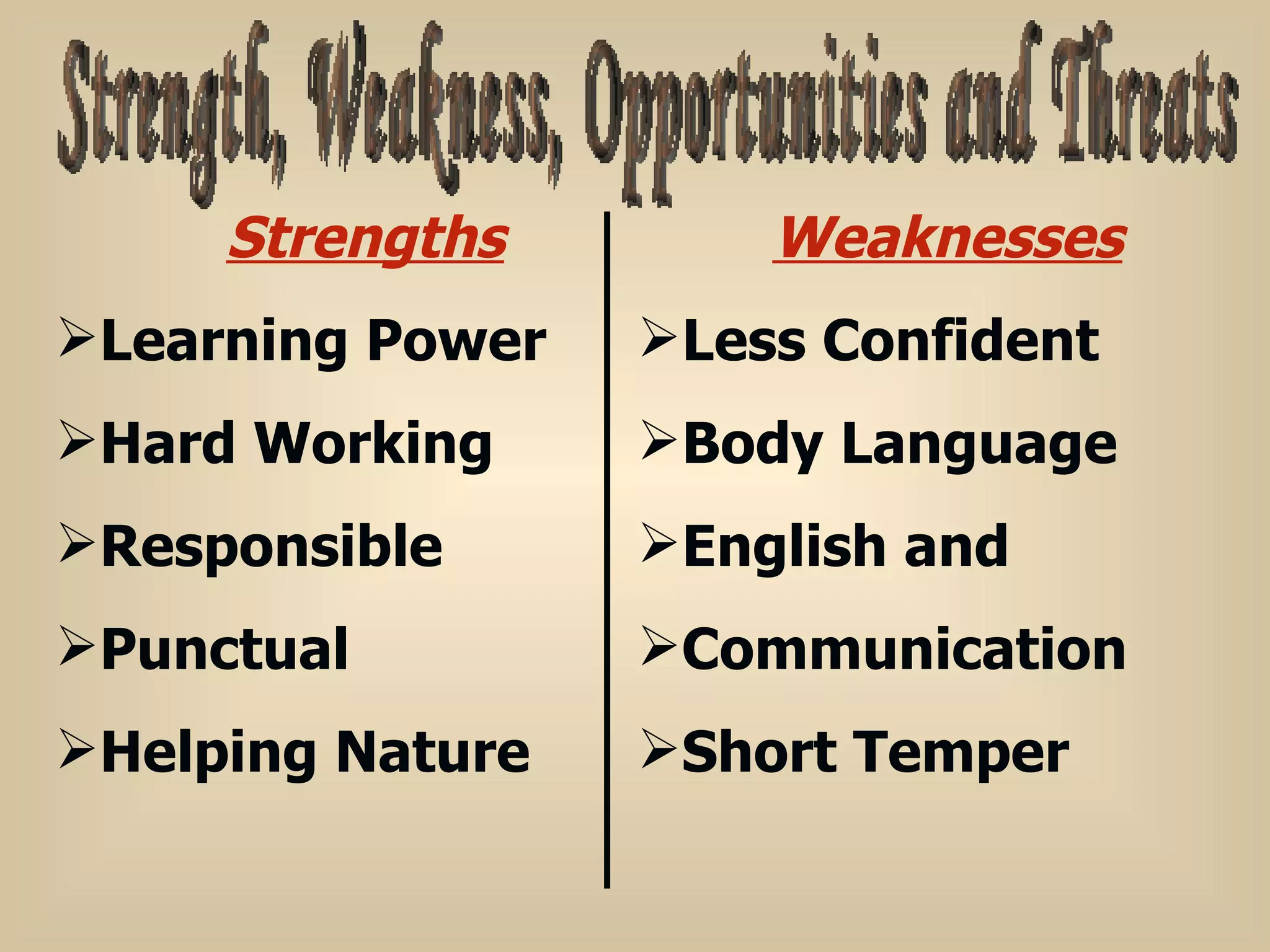 Strength, Weakness, Opportunities and Threats

Strengths

➢Learning Power
➢Hard Working
➢Responsible
➢Punctual
➢Helping Nature

Weaknesses

➢Less Confident
➢Body Language
➢English and
➢Communication
➢Short Temper